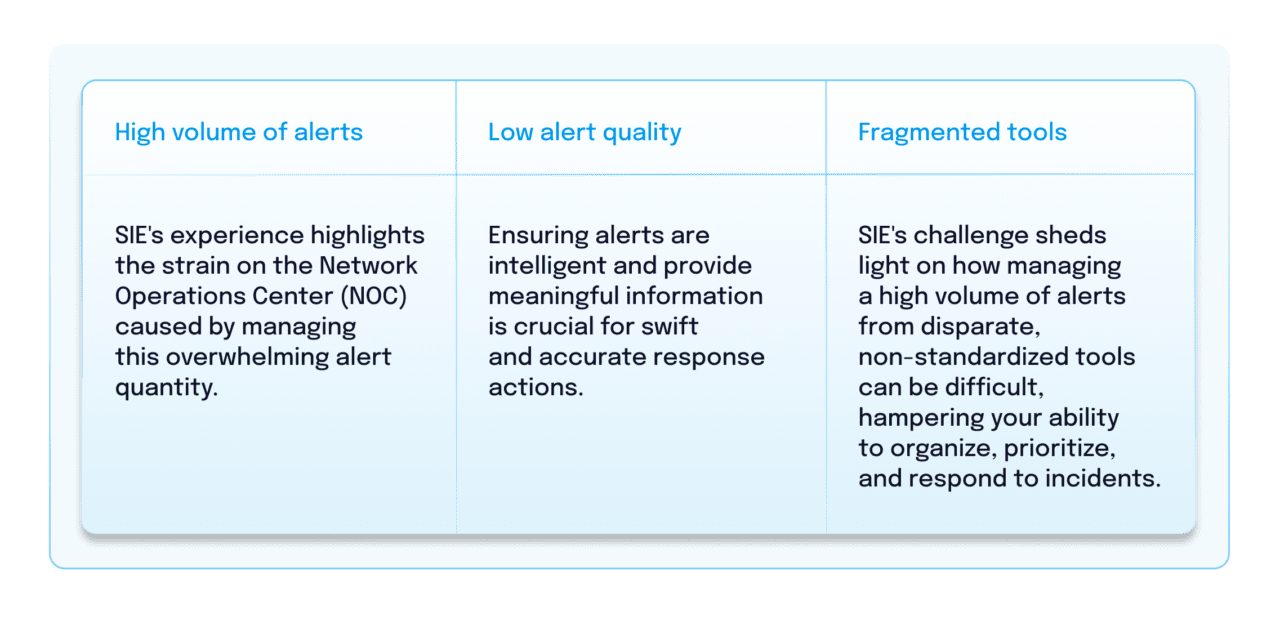 | High volume of alerts | Low alert quality | Fragmented tools |
|---|---|---|
| SIE's experience highlights the strain on the Network Operations Center (NOC) caused by managing this overwhelming alert quantity. | Ensuring alerts are intelligent and provide meaningful information is crucial for swift and accurate response actions. | SIE's challenge sheds light on how managing a high volume of alerts from disparate, non-standardized tools can be difficult, hampering your ability to organize, prioritize, and respond to incidents. |